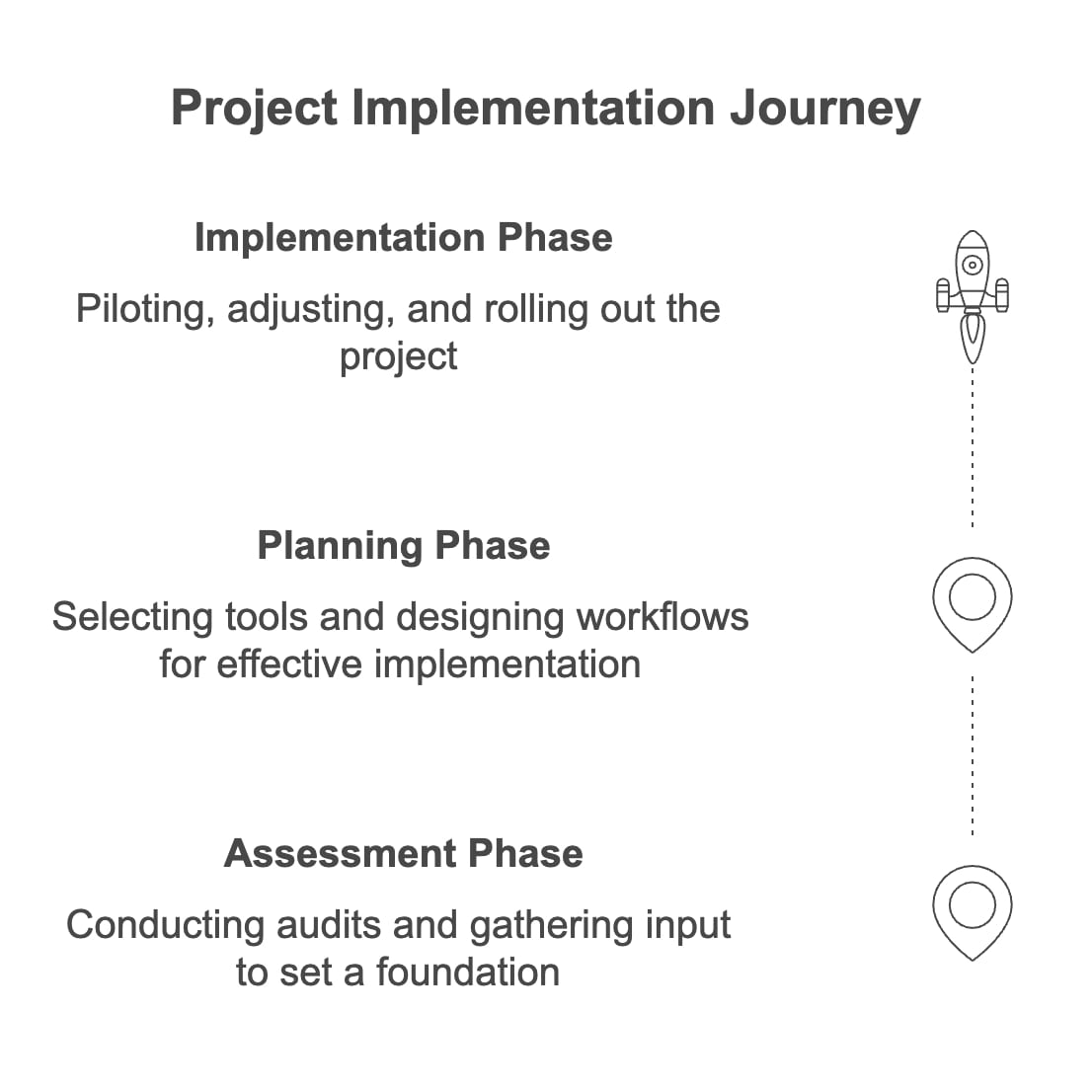 Project Implementation Journey

Implementation Phase

Piloting, adjusting, and rolling out the project

Planning Phase

Selecting tools and designing workflows for effective implementation

Assessment Phase

Conducting audits and gathering input to set a foundation